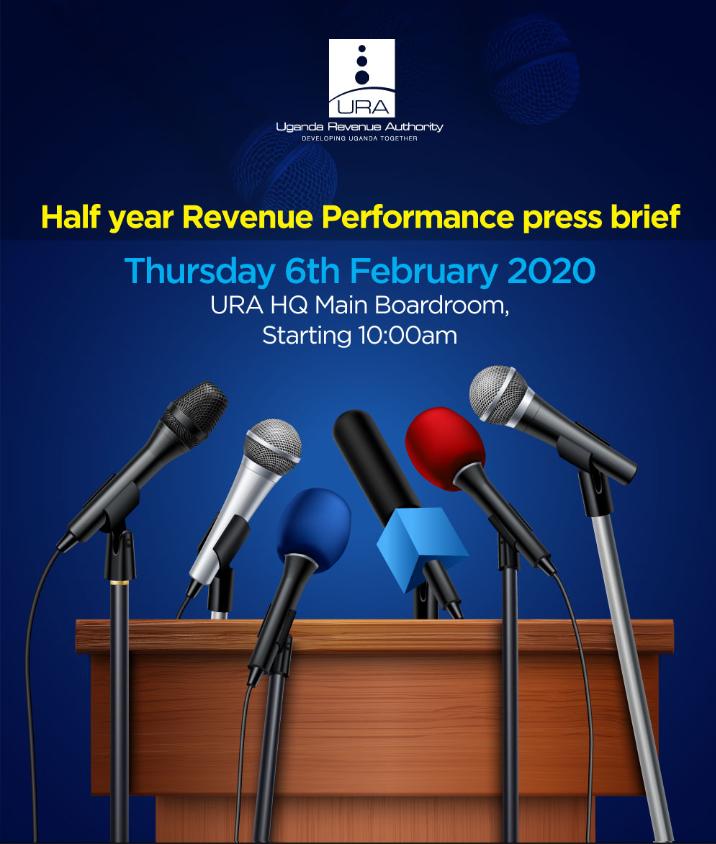 URA
Uganda Revenue Authority
DEVELOPING UGANDA TOGETHER

Half year Revenue Performance press brief

Thursday 6th February 2020
URA HQ Main Boardroom,
Starting 10:00am